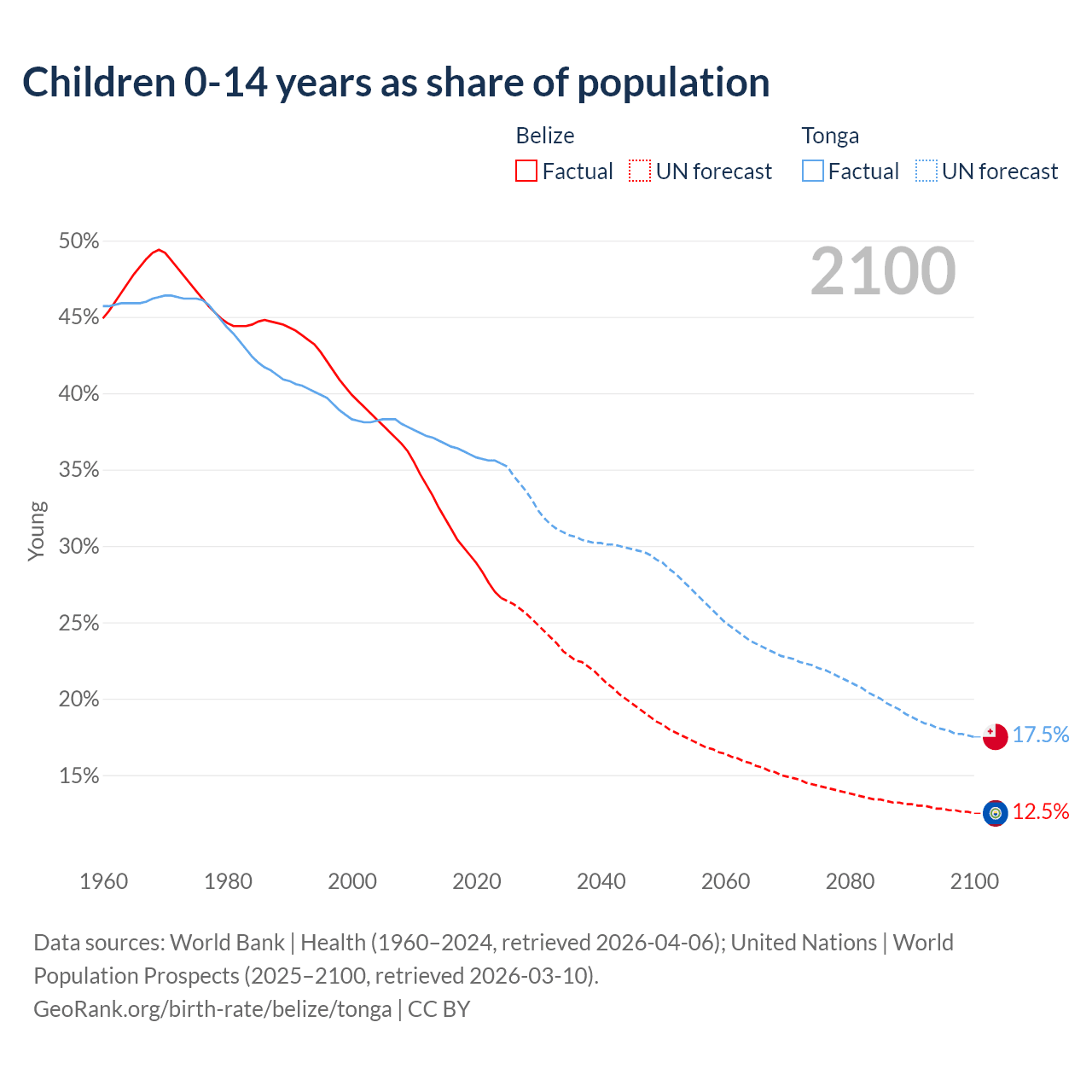 Children 0-14 years as share of population

Belize
Factual
UN forecast

Tonga
Factual
UN forecast

2100

50%
45%
40%
35%
30%
25%
20%
15%

Young

17.5%
12.5%

1960
1980
2000
2020
2040
2060
2080
2100

Data sources: World Bank | Health (1960–2024, retrieved 2026-04-06); United Nations | World Population Prospects (2025–2100, retrieved 2026-03-10).
GeoRank.org/birth-rate/belize/tonga | CC BY